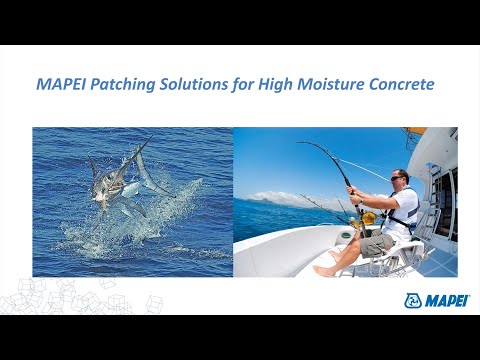 MAPEI Patching Solutions for High Moisture Concrete

MAPEI